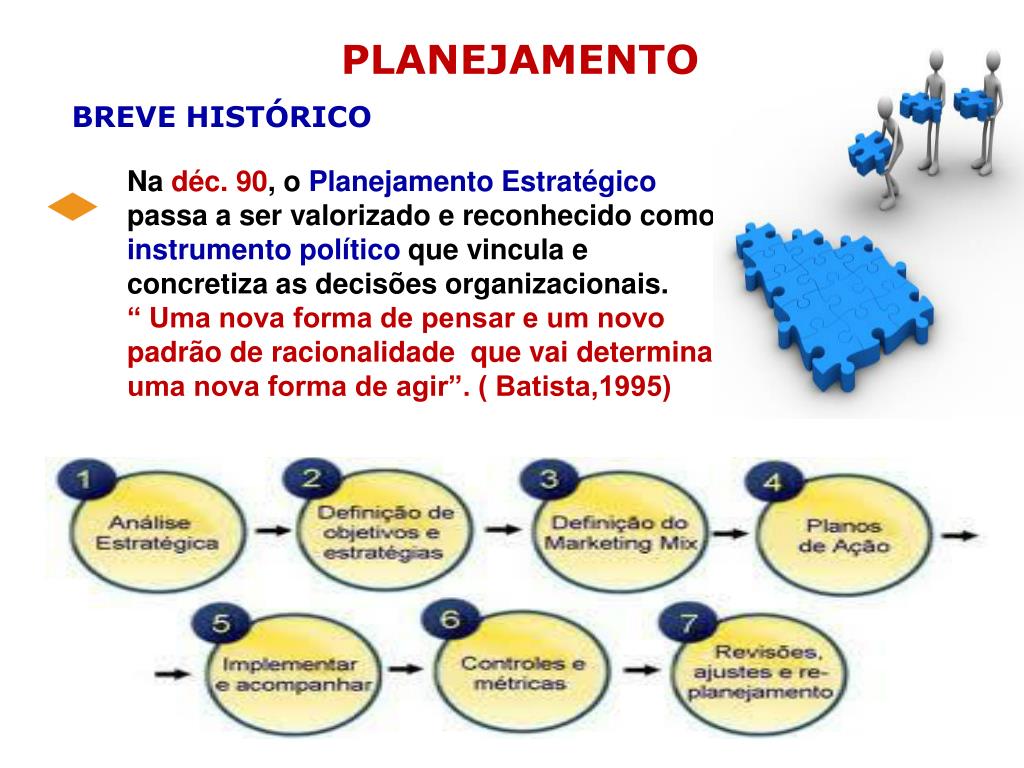 PLANEJAMENTO

BREVE HISTÓRICO

Na déc. 90, o Planejamento Estratégico passa a ser valorizado e reconhecido como instrumento político que vincula e concretiza as decisões organizacionais.
“ Uma nova forma de pensar e um novo padrão de racionalidade que vai determina uma nova forma de agir”. ( Batista,1995)

1 Análise Estratégica

2 Definição de objetivos e estratégias

3 Definição do Marketing Mix

4 Planos de Ação

5 Implementar e acompanhar

6 Controles e métricas

7 Revisões, ajustes e re-planejamento